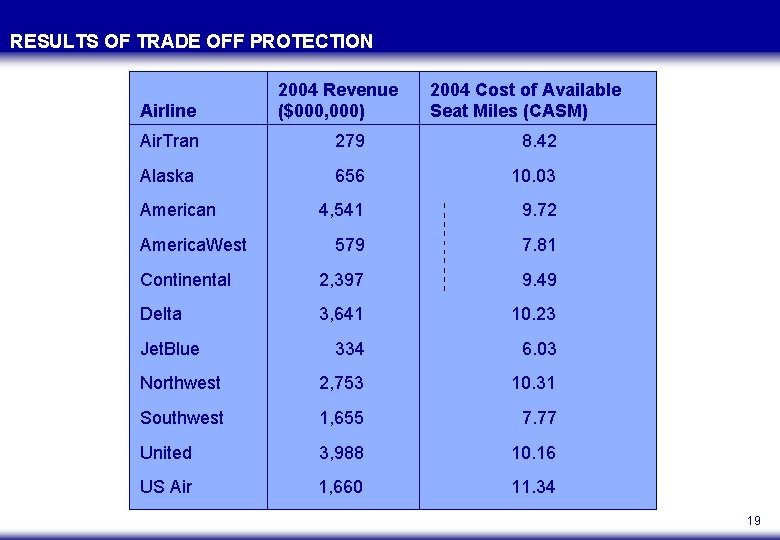 RESULTS OF TRADE OFF PROTECTION

| Airline | 2004 Revenue ($000,000) | 2004 Cost of Available Seat Miles (CASM) |
|---|---|---|
| AirTran | 279 | 8.42 |
| Alaska | 656 | 10.03 |
| American | 4,541 | 9.72 |
| AmericaWest | 579 | 7.81 |
| Continental | 2,397 | 9.49 |
| Delta | 3,641 | 10.23 |
| JetBlue | 334 | 6.03 |
| Northwest | 2,753 | 10.31 |
| Southwest | 1,655 | 7.77 |
| United | 3,988 | 10.16 |
| US Air | 1,660 | 11.34 |

19